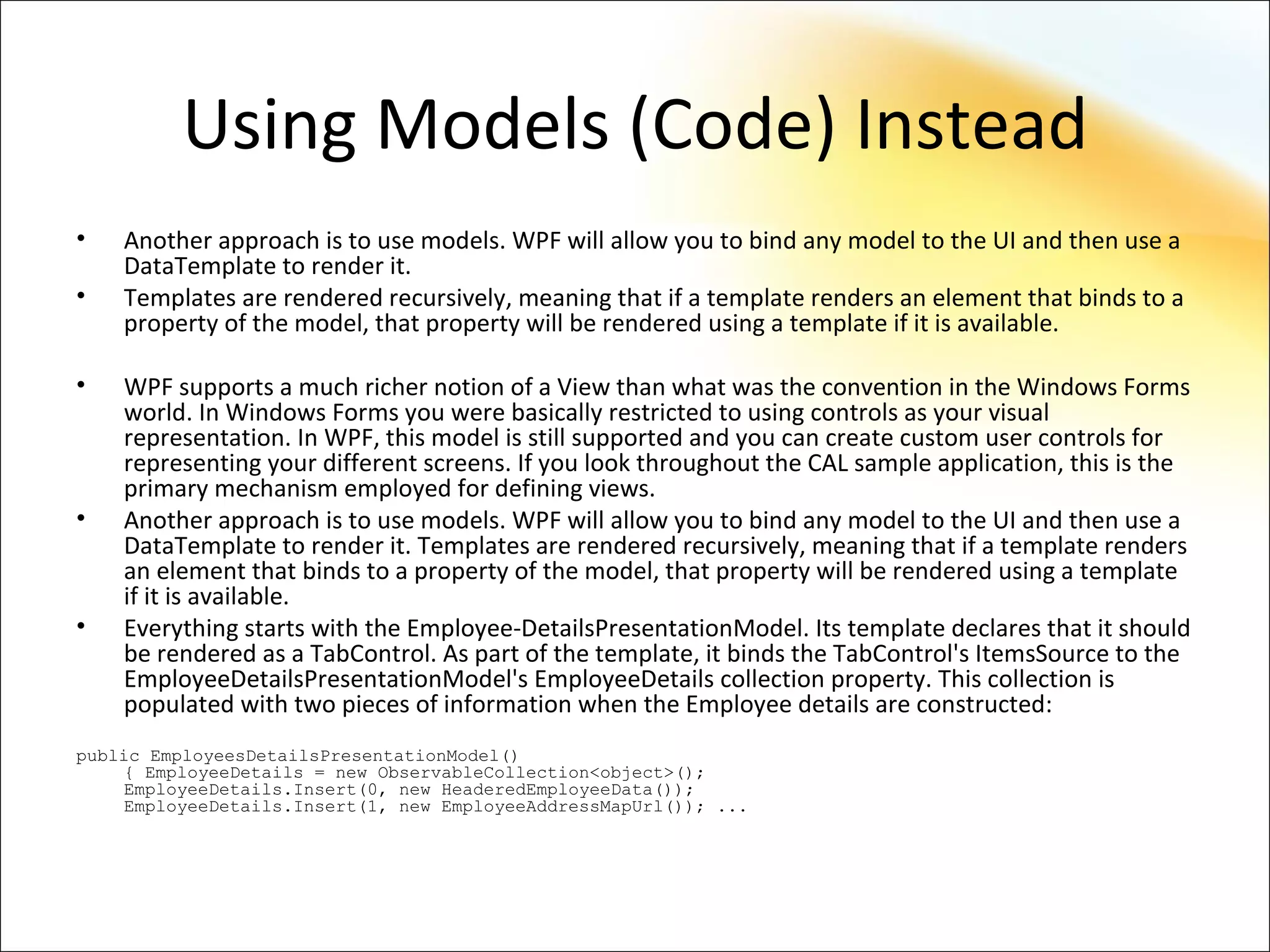 Using Models (Code) Instead

• Another approach is to use models. WPF will allow you to bind any model to the UI and then use a DataTemplate to render it.
• Templates are rendered recursively, meaning that if a template renders an element that binds to a property of the model, that property will be rendered using a template if it is available.

• WPF supports a much richer notion of a View than what was the convention in the Windows Forms world. In Windows Forms you were basically restricted to using controls as your visual representation. In WPF, this model is still supported and you can create custom user controls for representing your different screens. If you look throughout the CAL sample application, this is the primary mechanism employed for defining views.
• Another approach is to use models. WPF will allow you to bind any model to the UI and then use a DataTemplate to render it. Templates are rendered recursively, meaning that if a template renders an element that binds to a property of the model, that property will be rendered using a template if it is available.
• Everything starts with the Employee-DetailsPresentationModel. Its template declares that it should be rendered as a TabControl. As part of the template, it binds the TabControl's ItemsSource to the EmployeeDetailsPresentationModel's EmployeeDetails collection property. This collection is populated with two pieces of information when the Employee details are constructed:

public EmployeesDetailsPresentationModel()
{ EmployeeDetails = new ObservableCollection<object>();
EmployeeDetails.Insert(0, new HeaderedEmployeeData());
EmployeeDetails.Insert(1, new EmployeeAddressMapUrl()); ...